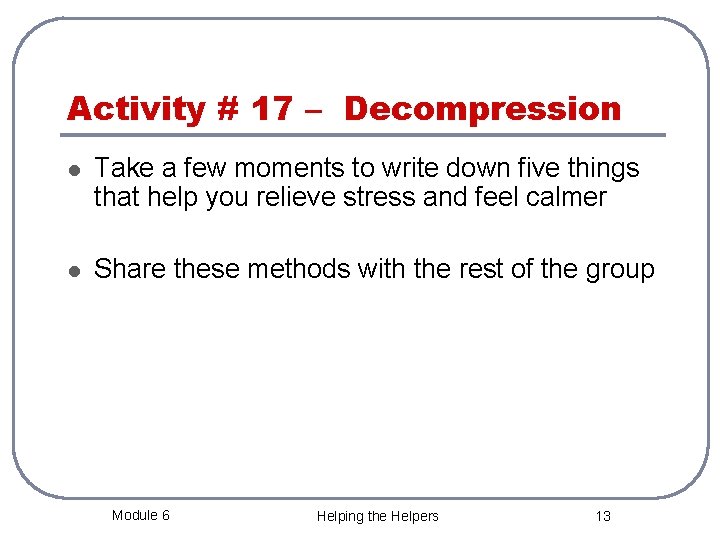 Activity # 17 – Decompression

- Take a few moments to write down five things that help you relieve stress and feel calmer

- Share these methods with the rest of the group

Module 6

Helping the Helpers

13